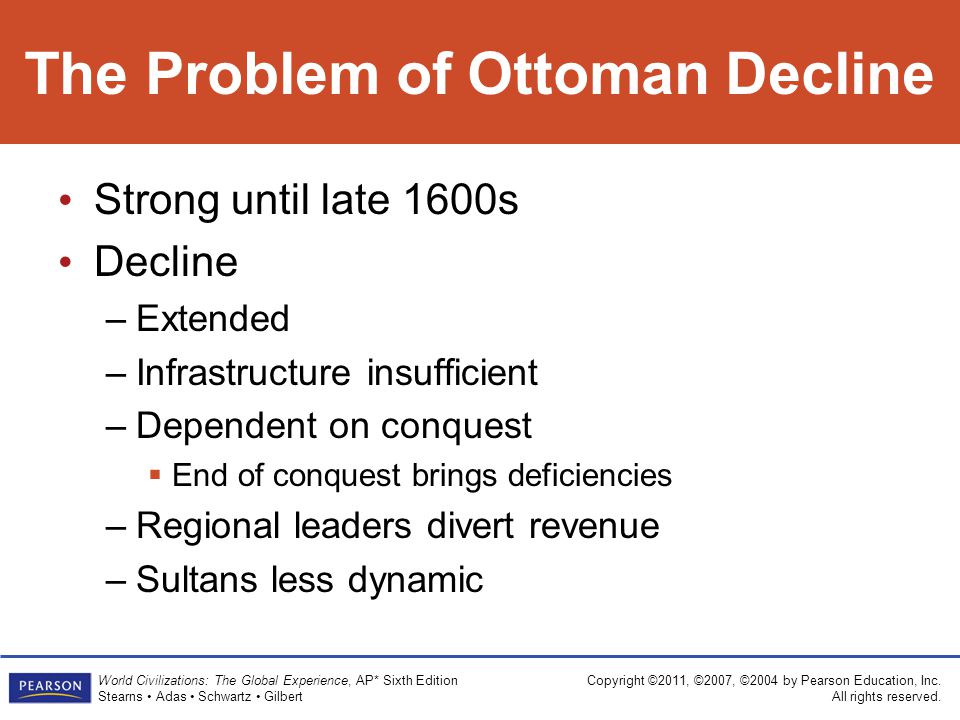 The Problem of Ottoman Decline

• Strong until late 1600s
• Decline
– Extended
– Infrastructure insufficient
– Dependent on conquest
▪ End of conquest brings deficiencies
– Regional leaders divert revenue
– Sultans less dynamic

PEARSON

World Civilizations: The Global Experience, AP* Sixth Edition
Stearns • Adas • Schwartz • Gilbert

Copyright ©2011, ©2007, ©2004 by Pearson Education, Inc.
All rights reserved.